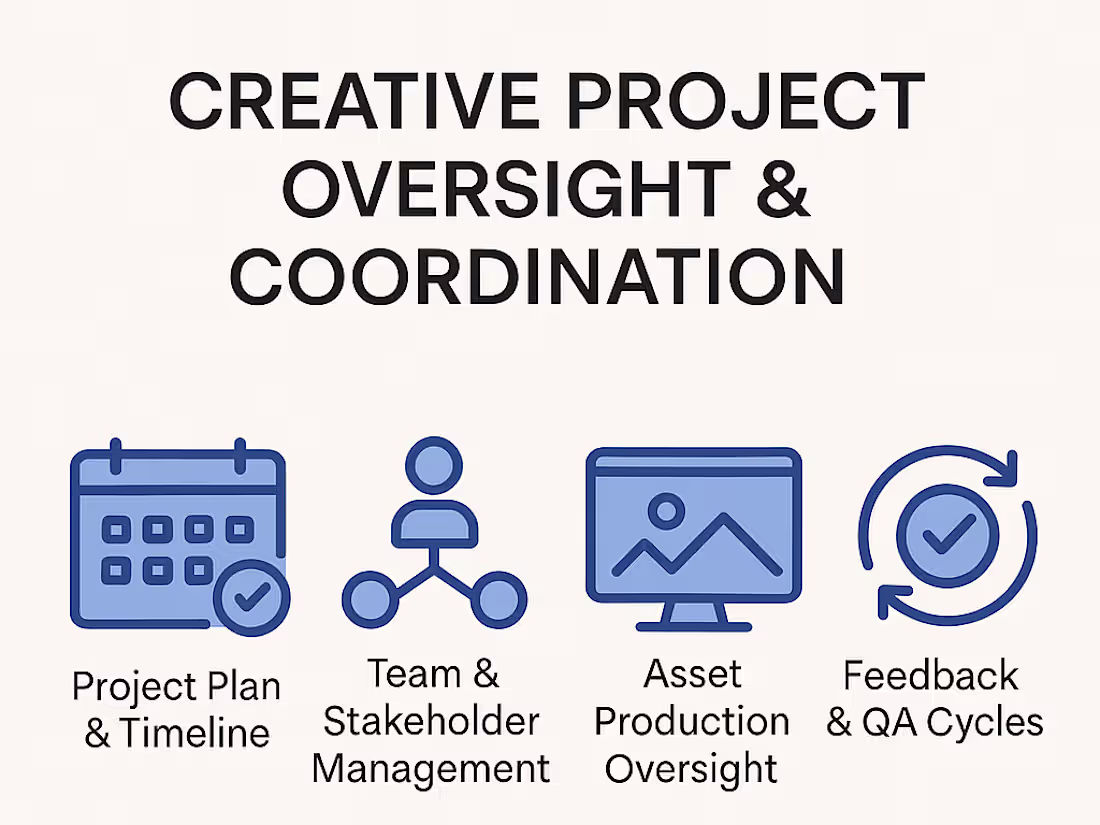 CREATIVE PROJECT OVERSIGHT & COORDINATION

Project Plan & Timeline

Team & Stakeholder Management

Asset Production Oversight

Feedback & QA Cycles